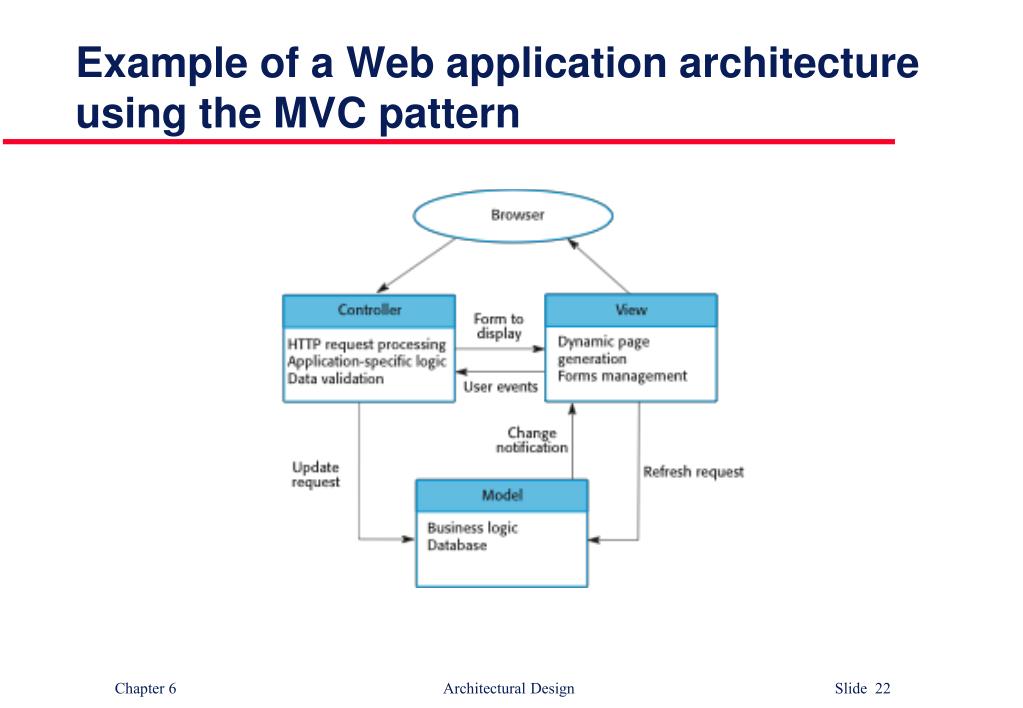 Example of a Web application architecture using the MVC pattern

Browser

Controller

HTTP request processing
Application-specific logic
Data validation

Form to display

User events

View

Dynamic page generation
Forms management

Change notification

Update request

Refresh request

Model

Business logic
Database

Chapter 6

Architectural Design

Slide 22